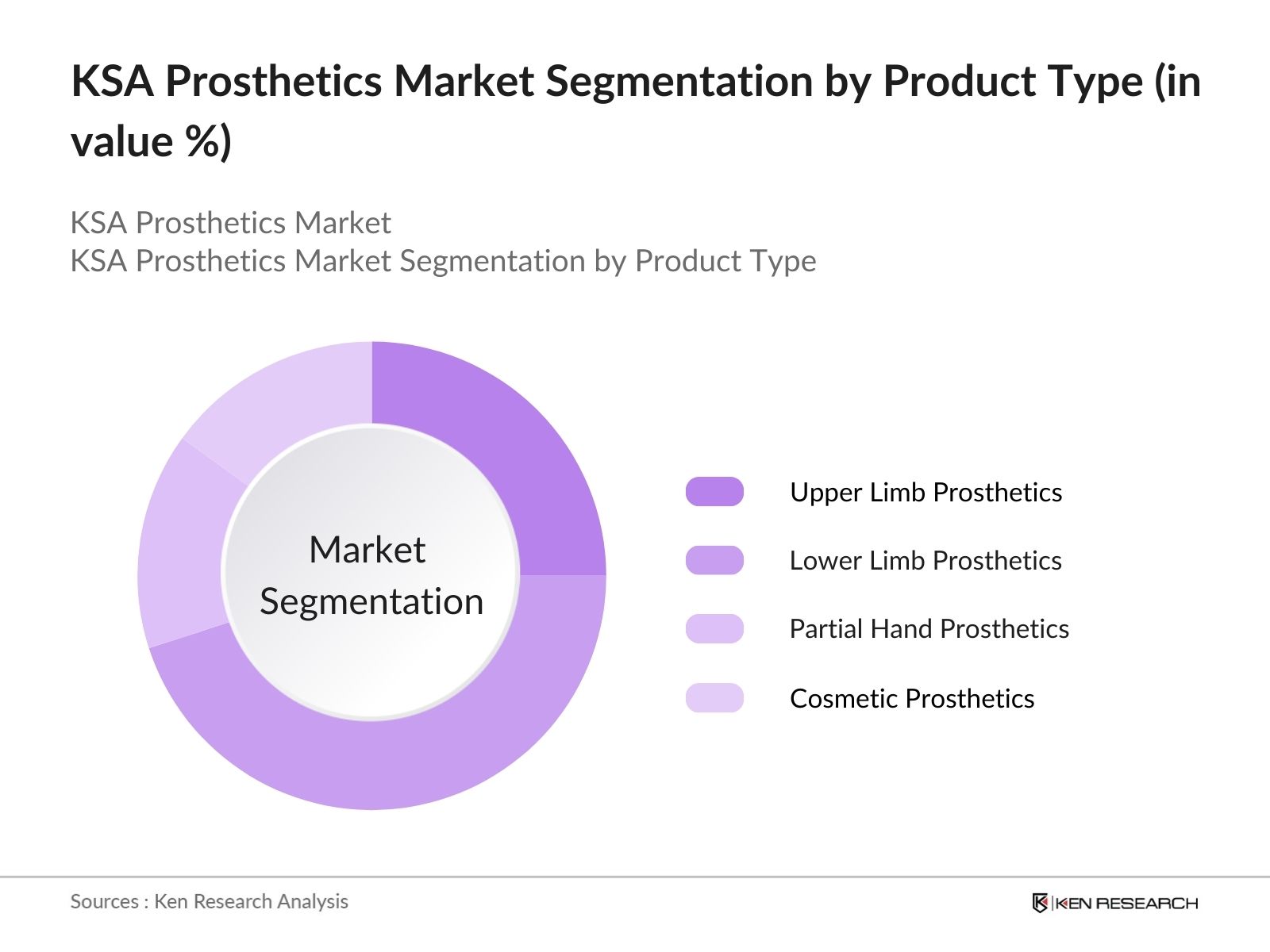 KSA Prosthetics Market Segmentation by Product Type (in value %)

KSA Prosthetics Market
KSA Prosthetics Market Segmentation by Product Type

Market Segmentation

Upper Limb Prosthetics
Lower Limb Prosthetics
Partial Hand Prosthetics
Cosmetic Prosthetics

Sources : Ken Research Analysis

KEN RESEARCH